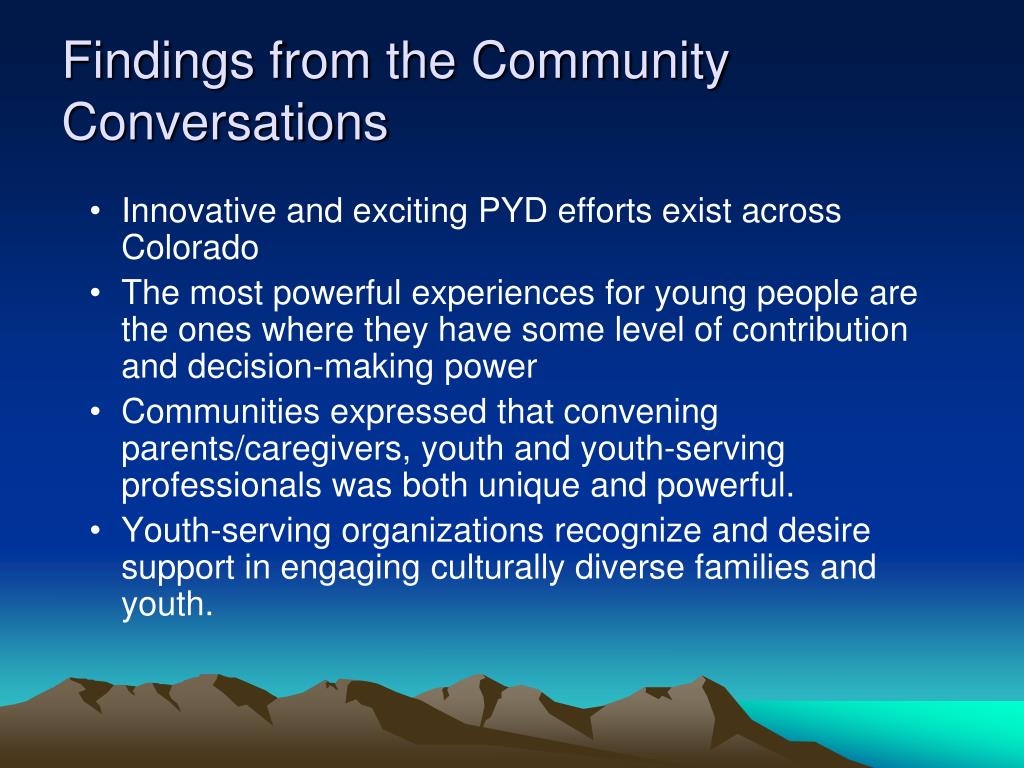 Findings from the Community Conversations

• Innovative and exciting PYD efforts exist across Colorado
• The most powerful experiences for young people are the ones where they have some level of contribution and decision-making power
• Communities expressed that convening parents/caregivers, youth and youth-serving professionals was both unique and powerful.
• Youth-serving organizations recognize and desire support in engaging culturally diverse families and youth.